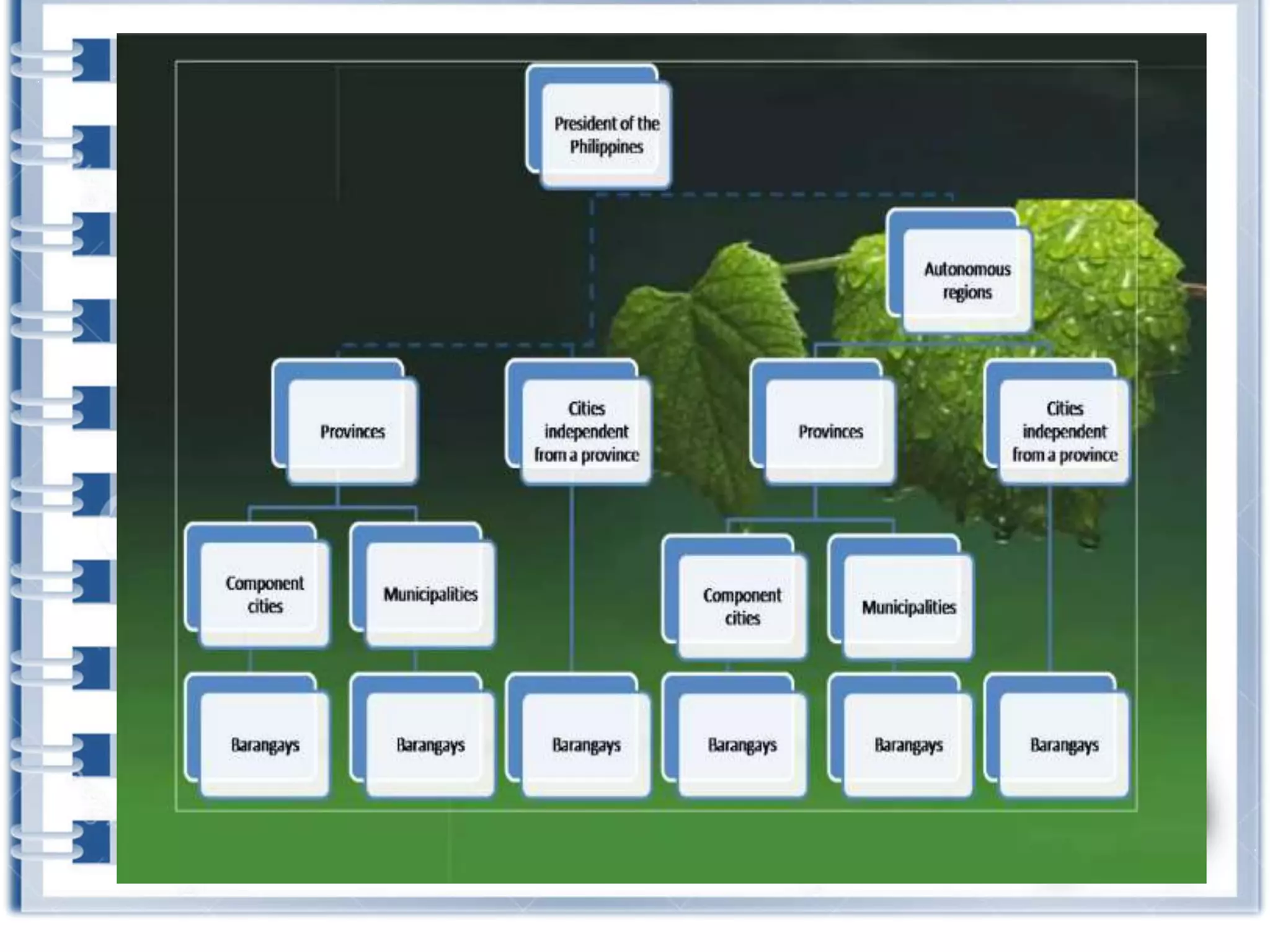 President of the Philippines

Autonomous regions

Provinces

Cities independent from a province

Provinces

Cities independent from a province

Component cities

Municipalities

Component cities

Municipalities

Barangays

Barangays

Barangays

Barangays

Barangays

Barangays